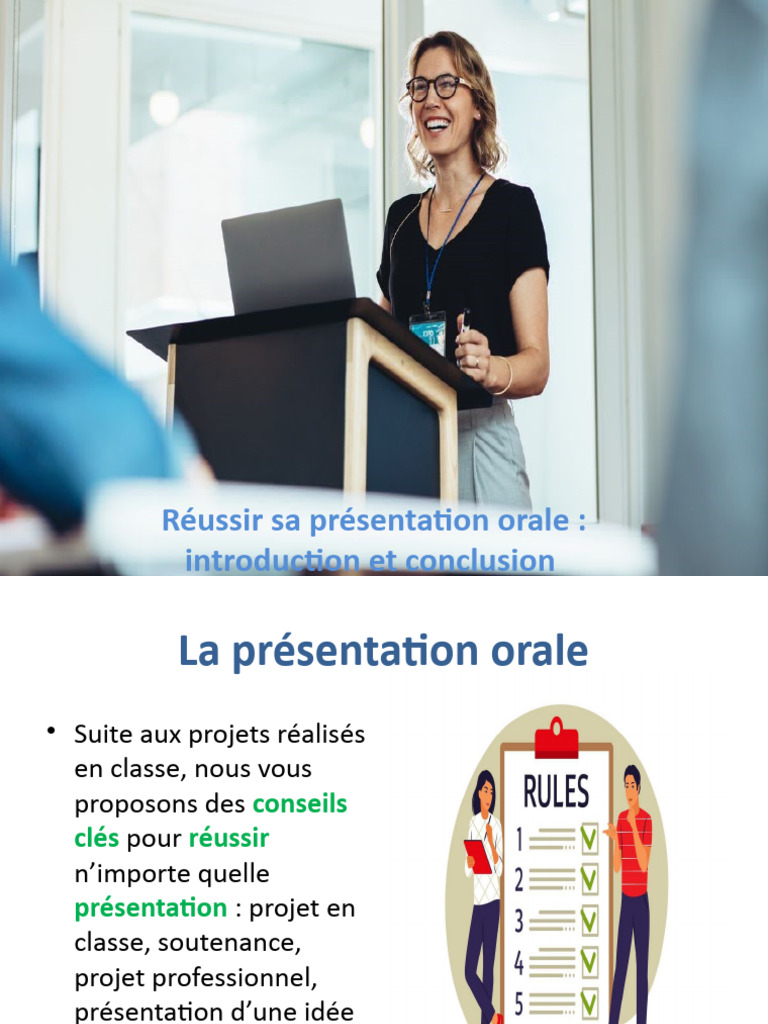 Réussir sa présentation orale : introduction et conclusion

La présentation orale

• Suite aux projets réalisés en classe, nous vous proposons des conseils clés pour réussir n'importe quelle présentation : projet en classe, soutenance, projet professionnel, présentation d'une idée

RULES
1
2
3
4
5